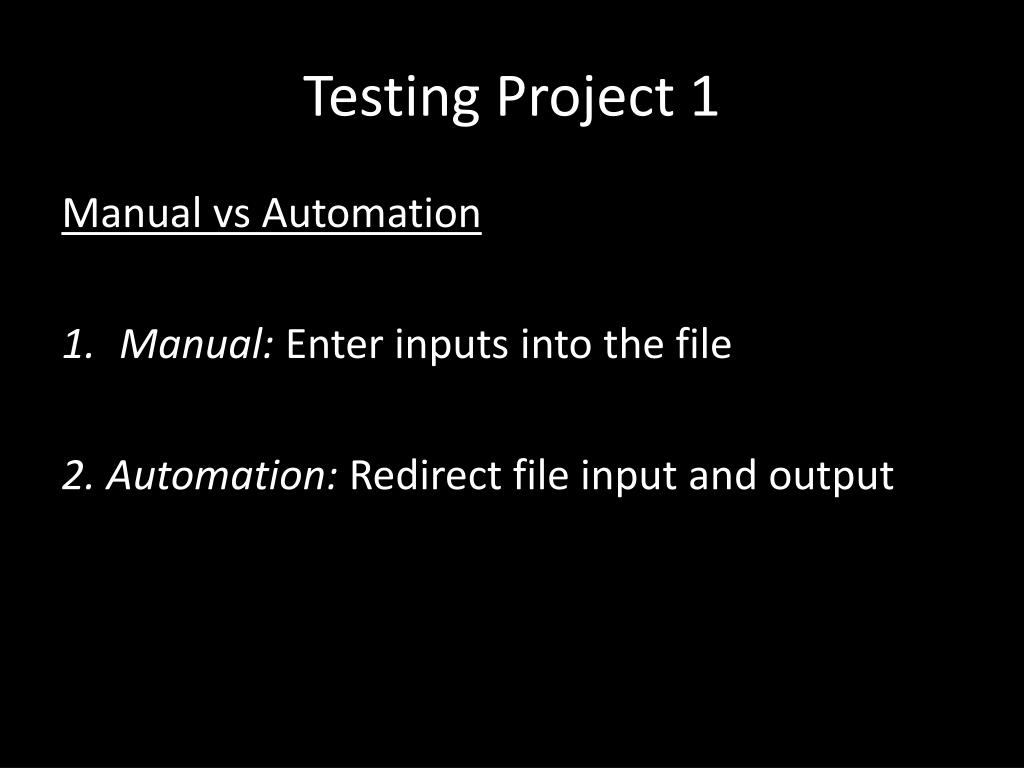 Testing Project 1

Manual vs Automation

1. Manual: Enter inputs into the file

2. Automation: Redirect file input and output